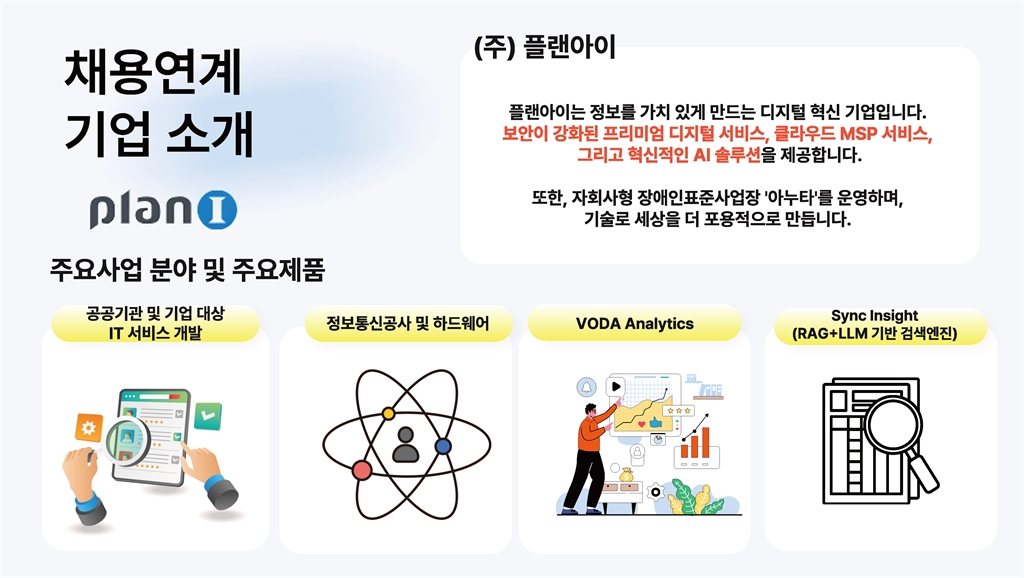 채용연계
기업 소개

planI

(주) 플랜아이

플랜아이는 정보를 가치 있게 만드는 디지털 혁신 기업입니다.
보안이 강화된 프리미엄 디지털 서비스, 클라우드 MSP 서비스,
그리고 혁신적인 AI 솔루션을 제공합니다.

또한, 자회사형 장애인표준사업장 '아누타'를 운영하며,
기술로 세상을 더 포용적으로 만듭니다.

주요사업 분야 및 주요제품

공공기관 및 기업 대상
IT 서비스 개발

정보통신공사 및 하드웨어

VODA Analytics

Sync Insight
(RAG+LLM 기반 검색엔진)